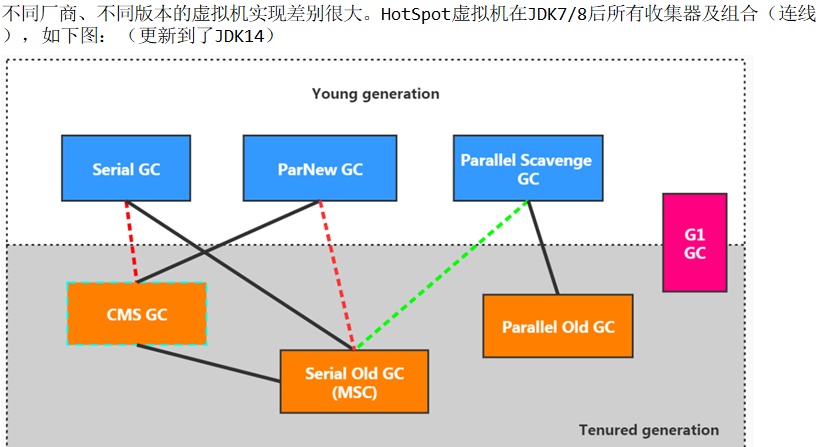 不同厂商、不同版本的虚拟机实现差别很大。HotSpot虚拟机在JDK7/8后所有收集器及组合（连线），如下图：（更新到了JDK14）

Young generation

Serial GC

ParNew GC

Parallel Scavenge GC

G1 GC

CMS GC

Parallel Old GC

Serial Old GC (MSC)

Tenured generation